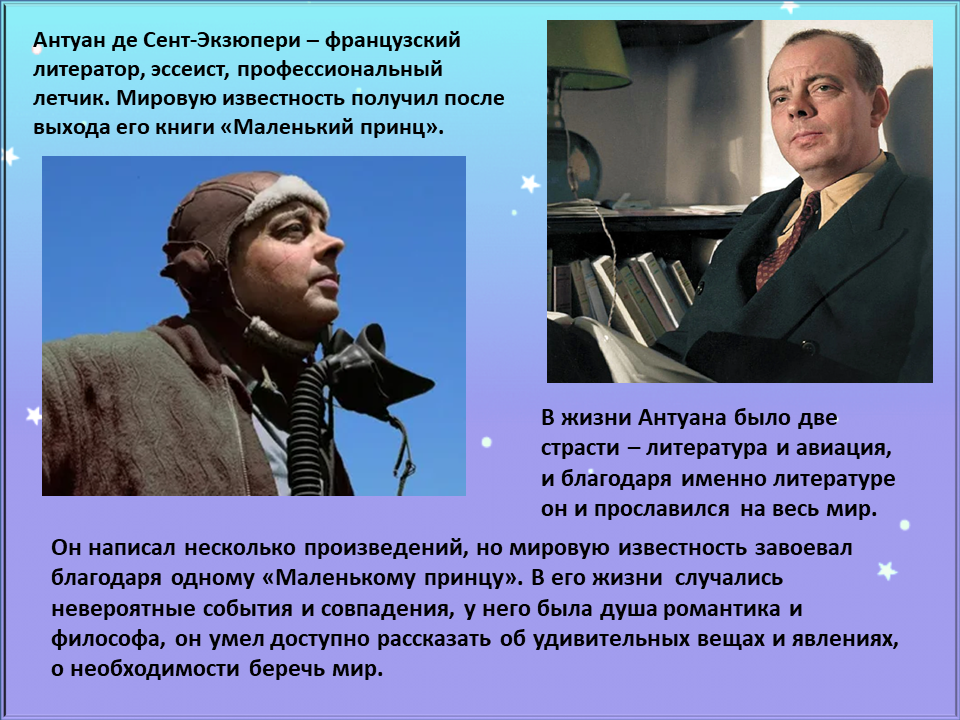 Антуан де Сент-Экзюпери – французский литератор, эссеист, профессиональный летчик. Мировую известность получил после выхода его книги «Маленький принц».

В жизни Антуана было две страсти – литература и авиация, и благодаря именно литературе он и прославился на весь мир.

Он написал несколько произведений, но мировую известность завоевал благодаря одному «Маленькому принцу». В его жизни случались невероятные события и совпадения, у него была душа романтика и философа, он умел доступно рассказать об удивительных вещах и явлениях, о необходимости беречь мир.